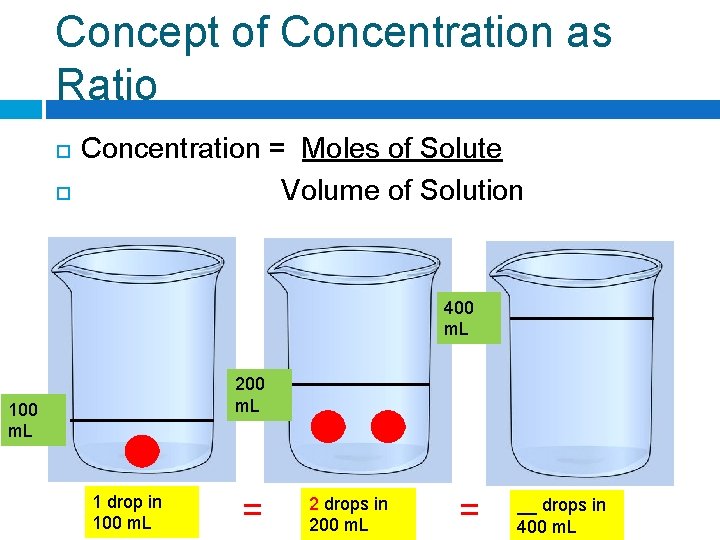 Concept of Concentration as Ratio

Concentration = Moles of Solute

Volume of Solution

100 mL

200 mL

400 mL

1 drop in 100 mL

=

2 drops in 200 mL

=

__ drops in 400 mL